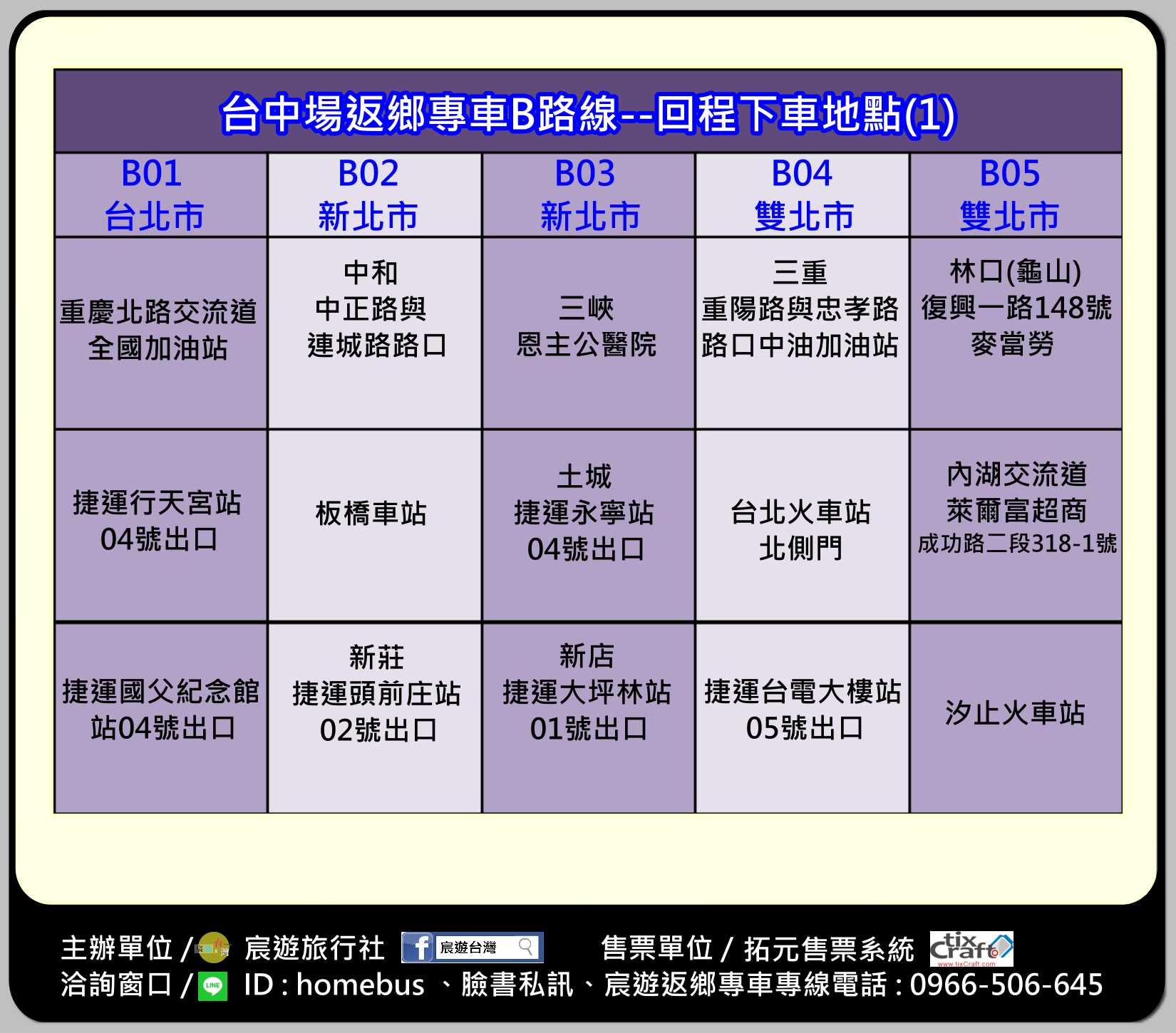 台中場返鄉專車B路線--回程下車地點(1)

| B01 台北市 | B02 新北市 | B03 新北市 | B04 雙北市 | B05 雙北市 |
|---|---|---|---|---|
| 重慶北路交流道 全國加油站 | 中和 中正路與 連城路路口 | 三峽 恩主公醫院 | 三重 重陽路與忠孝路 路口中油加油站 | 林口(龜山) 復興一路148號 麥當勞 |
| 捷運行天宮站 04號出口 | 板橋車站 | 土城 捷運永寧站 04號出口 | 台北火車站 北側門 | 內湖交流道 萊爾富超商 成功路二段318-1號 |
| 捷運國父紀念館 站04號出口 | 新莊 捷運頭前庄站 02號出口 | 新店 捷運大坪林站 01號出口 | 捷運台電大樓站 05號出口 | 汐止火車站 |

主辦單位 / 宸遊旅行社 宸遊台灣 售票單位 / 拓元售票系統 tixCraft www.tixCraft.com
洽詢窗口 / LINE ID : homebus 、臉書私訊、宸遊返鄉專車專線電話 : 0966-506-645